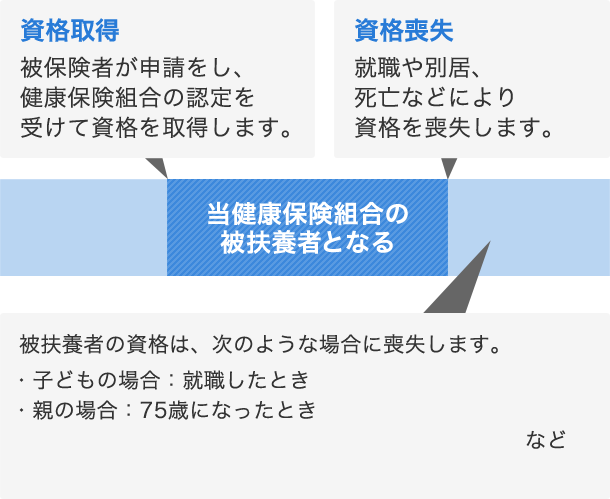 資格取得

被保険者が申請をし、健康保険組合の認定を受けて資格を取得します。

資格喪失

就職や別居、死亡などにより資格を喪失します。

当健康保険組合の被扶養者となる

被扶養者の資格は、次のような場合に喪失します。

・子どもの場合：就職したとき
・親の場合：75歳になったとき

など